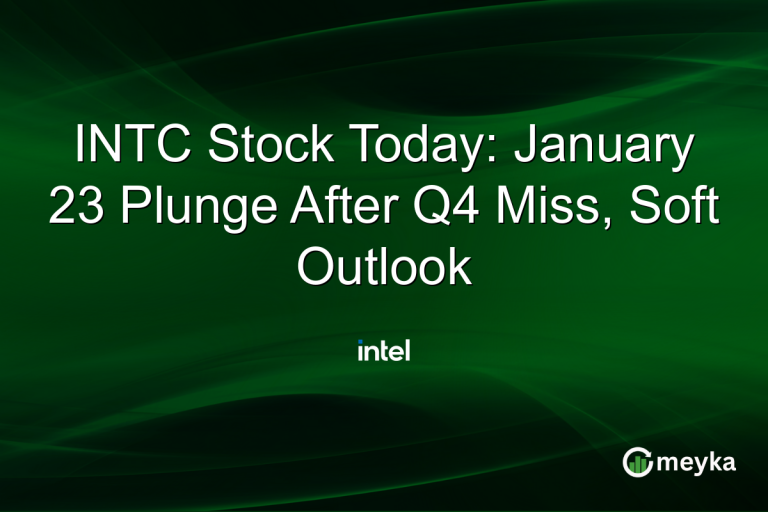 INTC Stock Today: January 23 Plunge After Q4 Miss, Soft Outlook

intel

meyka